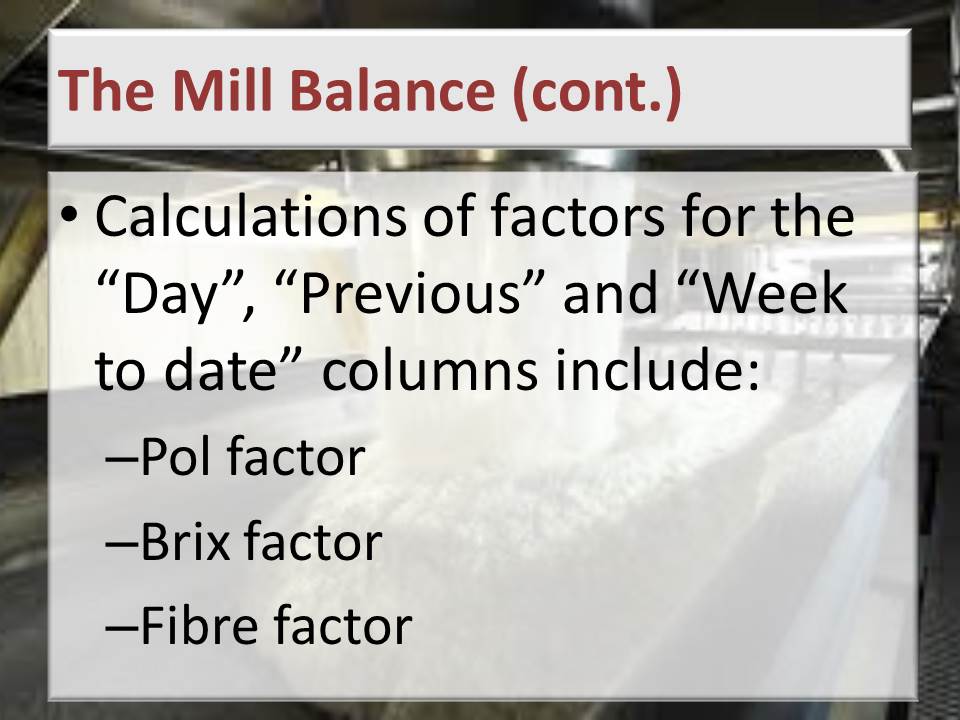 The Mill Balance (cont.)

• Calculations of factors for the “Day”, “Previous” and “Week to date” columns include:
–Pol factor
–Brix factor
–Fibre factor